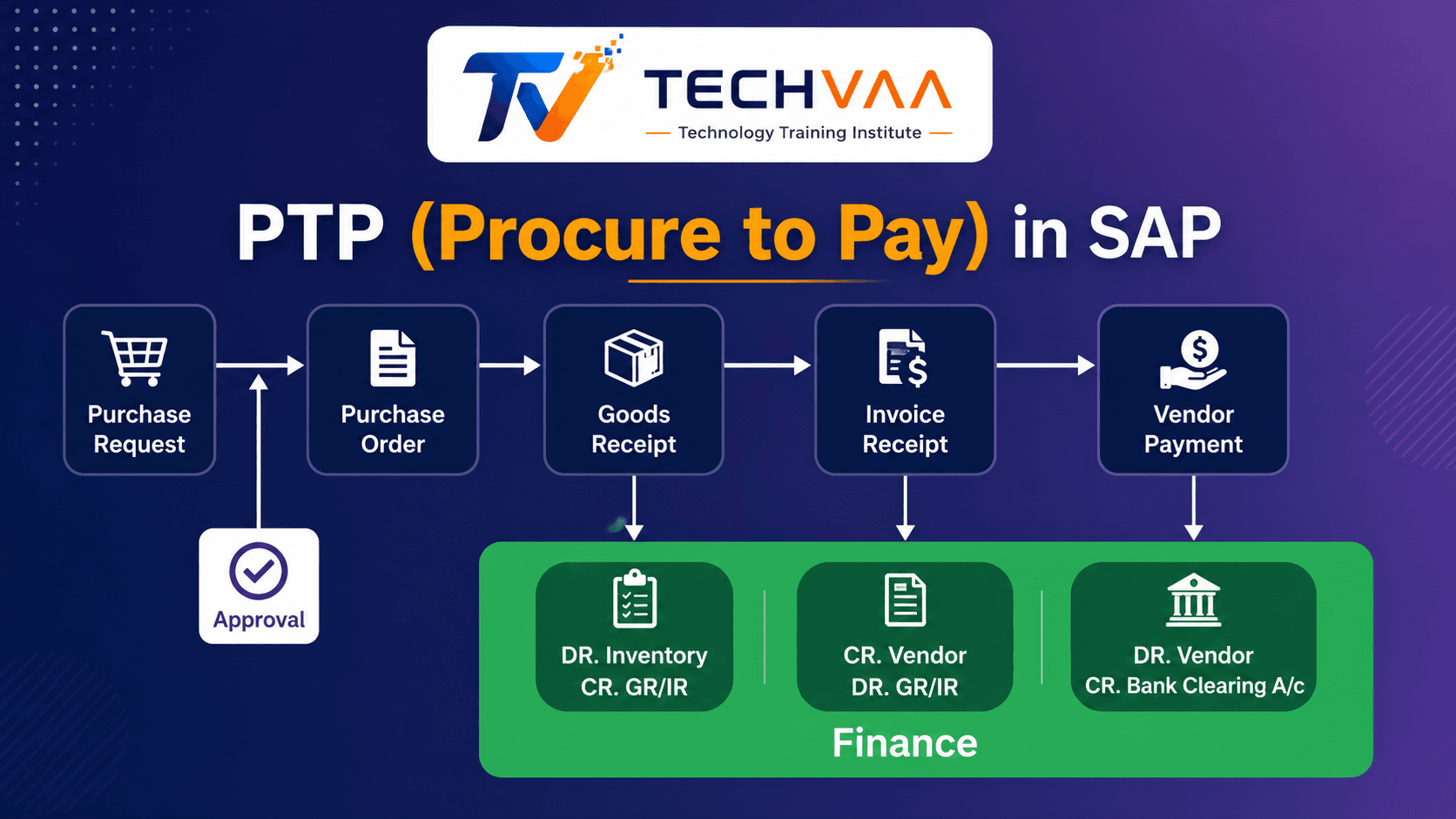 TECHVAA
Technology Training Institute

PTP (Procure to Pay) in SAP

Purchase Request

Purchase Order

Goods Receipt

Invoice Receipt

Vendor Payment

Approval

DR. Inventory
CR. GR/IR

CR. Vendor
DR. GR/IR

DR. Vendor
CR. Bank Clearing A/c

Finance